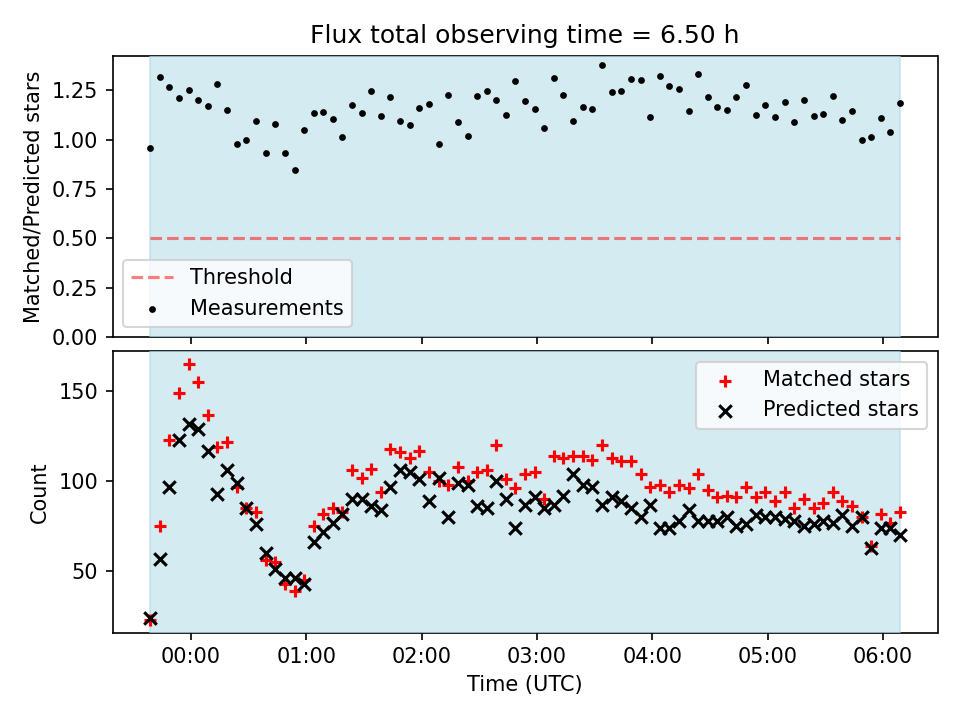 Flux total observing time = 6.50 h

Matched/Predicted stars

1.25
1.00
0.75
0.50
0.25
0.00

Threshold
Measurements

Count

150
100
50

Matched stars
Predicted stars

00:00 01:00 02:00 03:00 04:00 05:00 06:00

Time (UTC)